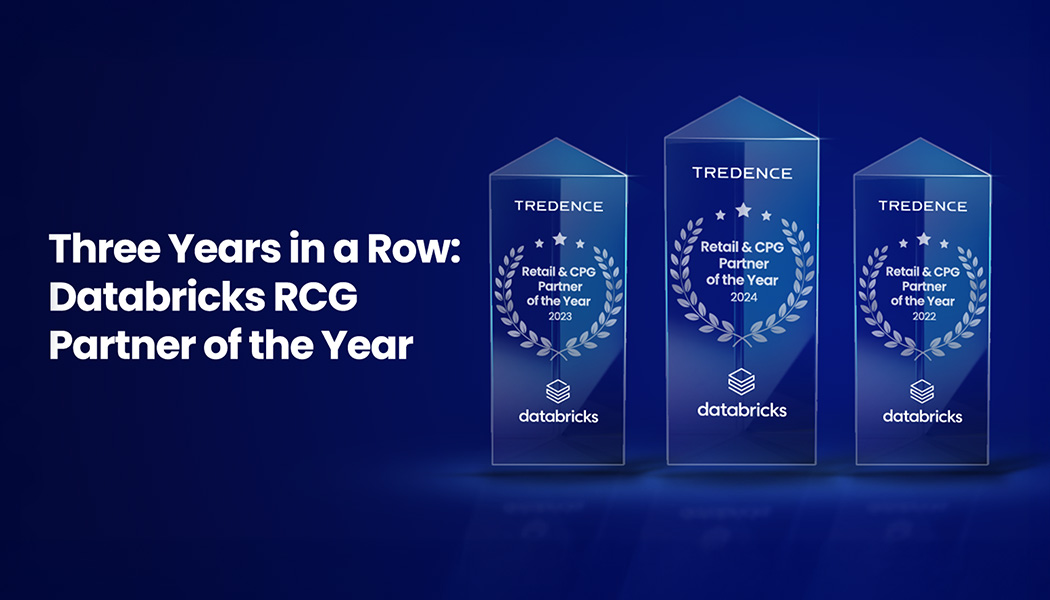 Three Years in a Row: Databricks RCG Partner of the Year

TREDENCE
Retail & CPG Partner of the Year
2023
databricks

TREDENCE
Retail & CPG Partner of the Year
2024
databricks

TREDENCE
Retail & CPG Partner of the Year
2022
databricks